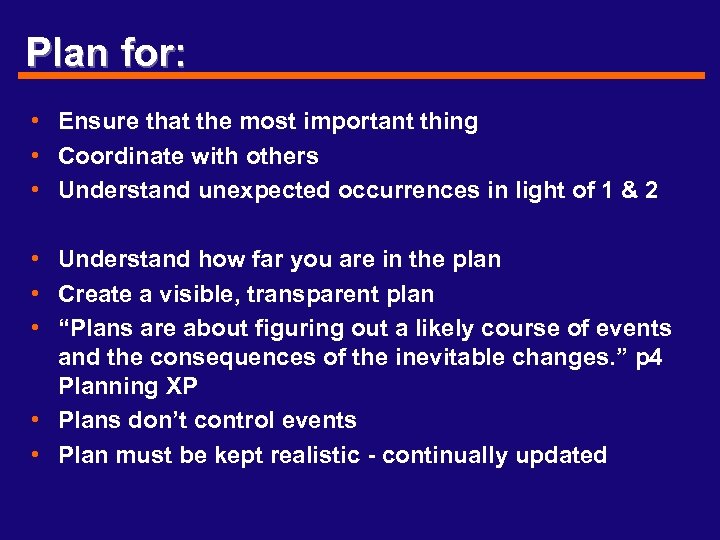 Plan for:

• Ensure that the most important thing
• Coordinate with others
• Understand unexpected occurrences in light of 1 & 2

• Understand how far you are in the plan
• Create a visible, transparent plan
• “Plans are about figuring out a likely course of events and the consequences of the inevitable changes.” p4 Planning XP
• Plans don’t control events
• Plan must be kept realistic - continually updated